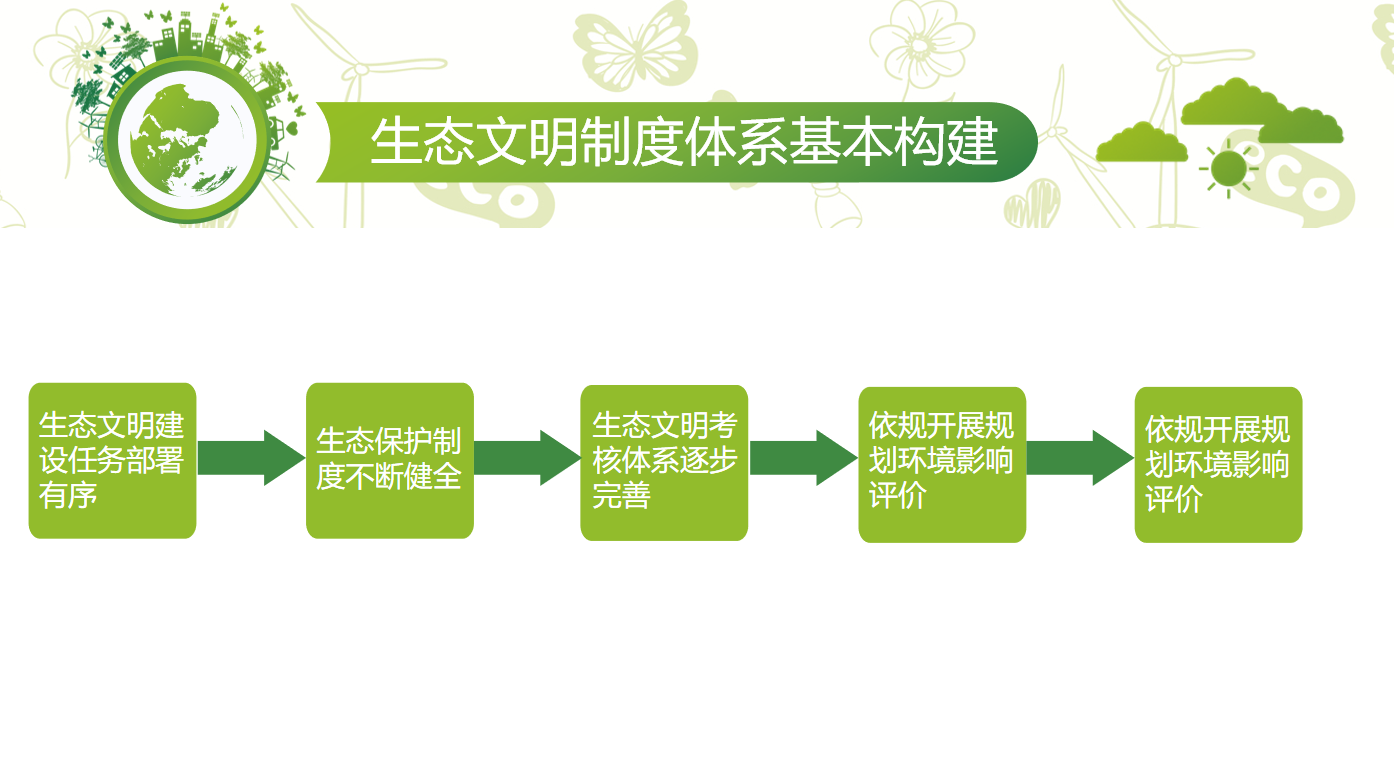 生态文明制度体系基本构建

生态文明建设任务部署有序

生态保护制度不断健全

生态文明考核体系逐步完善

依规开展规划环境影响评价

依规开展规划环境影响评价